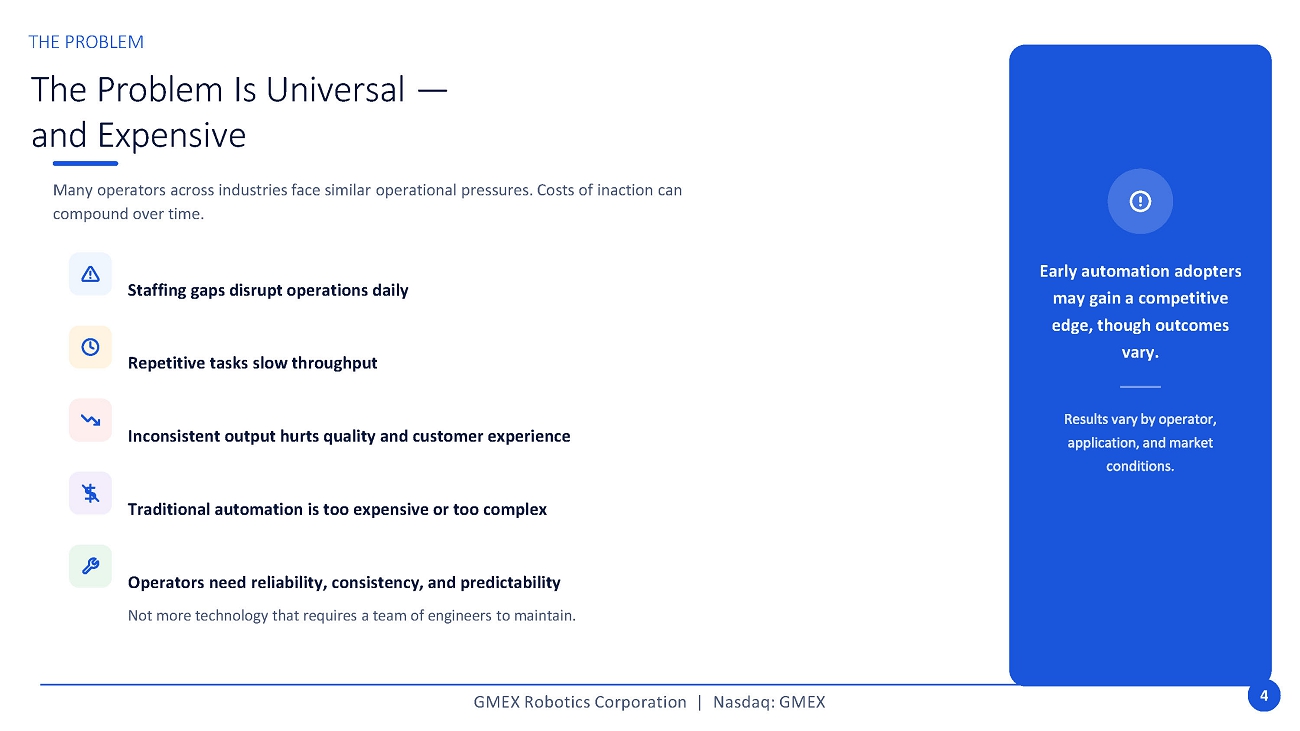 THE PROBLEM

The Problem Is Universal — and Expensive

Many operators across industries face similar operational pressures. Costs of inaction can compound over time.

Staffing gaps disrupt operations daily

Repetitive tasks slow throughput

Inconsistent output hurts quality and customer experience

Traditional automation is too expensive or too complex

Operators need reliability, consistency, and predictability

Not more technology that requires a team of engineers to maintain.

Early automation adopters may gain a competitive edge, though outcomes vary.

Results vary by operator, application, and market conditions.

GMEX Robotics Corporation | Nasdaq: GMEX

4